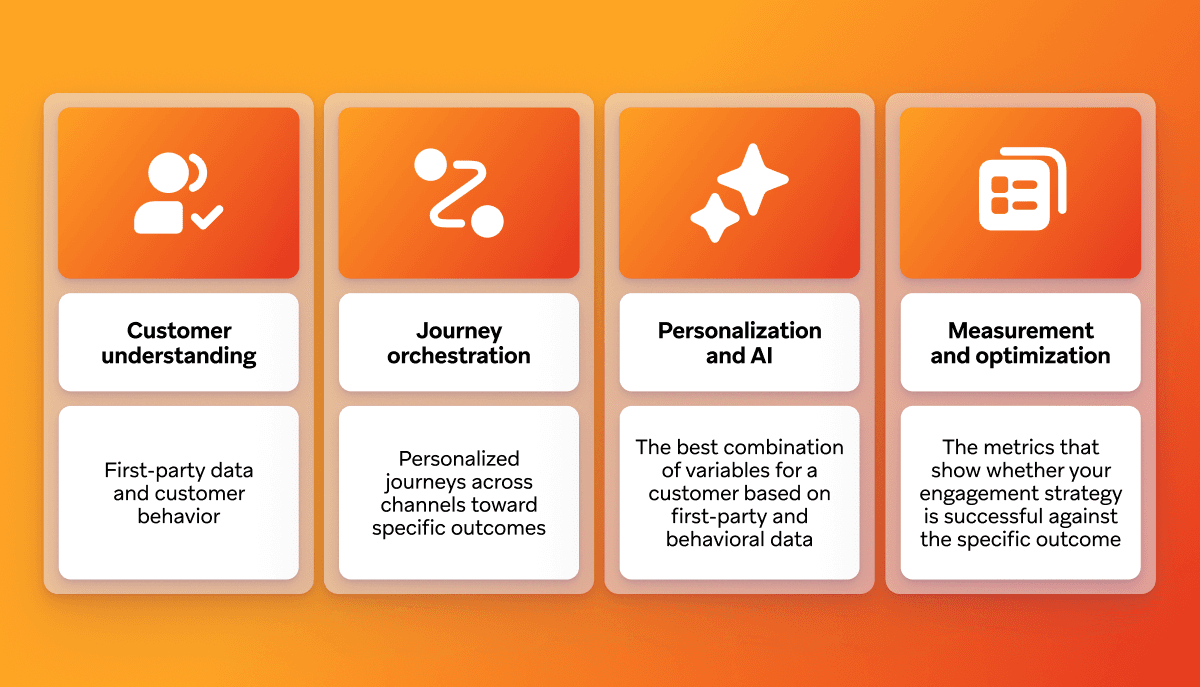 Customer understanding

First-party data and customer behavior

Journey orchestration

Personalized journeys across channels toward specific outcomes

Personalization and AI

The best combination of variables for a customer based on first-party and behavioral data

Measurement and optimization

The metrics that show whether your engagement strategy is successful against the specific outcome